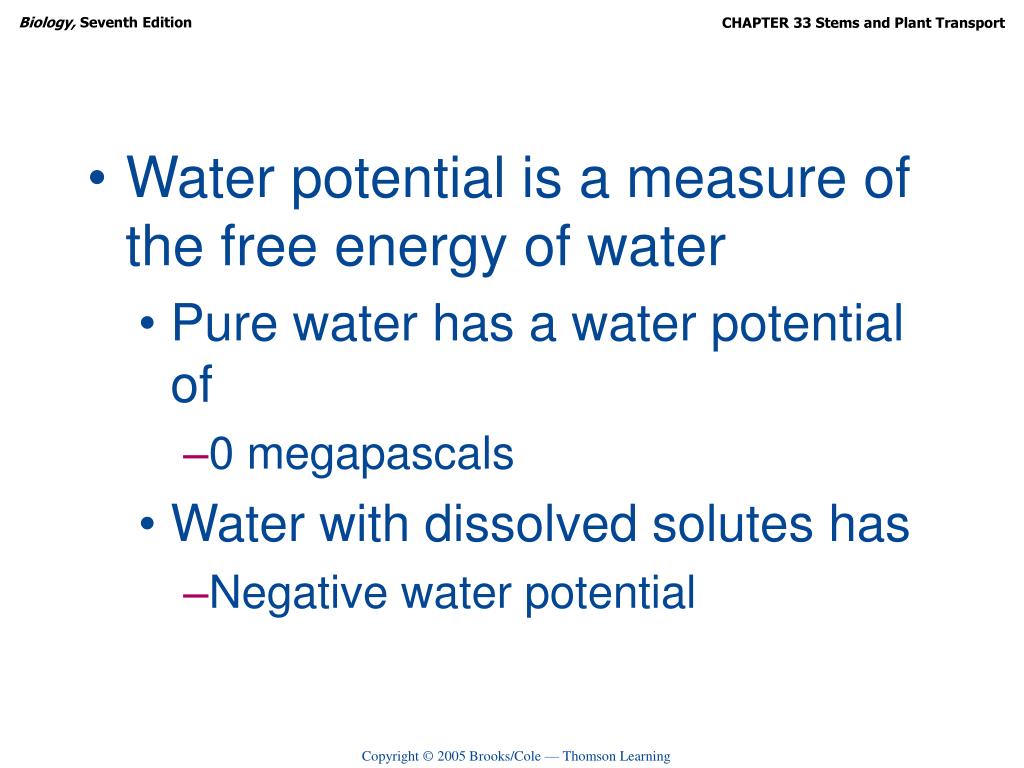 Biology, Seventh Edition

CHAPTER 33 Stems and Plant Transport

• Water potential is a measure of the free energy of water
 • Pure water has a water potential of
 –0 megapascals
 • Water with dissolved solutes has
 –Negative water potential

Copyright © 2005 Brooks/Cole — Thomson Learning